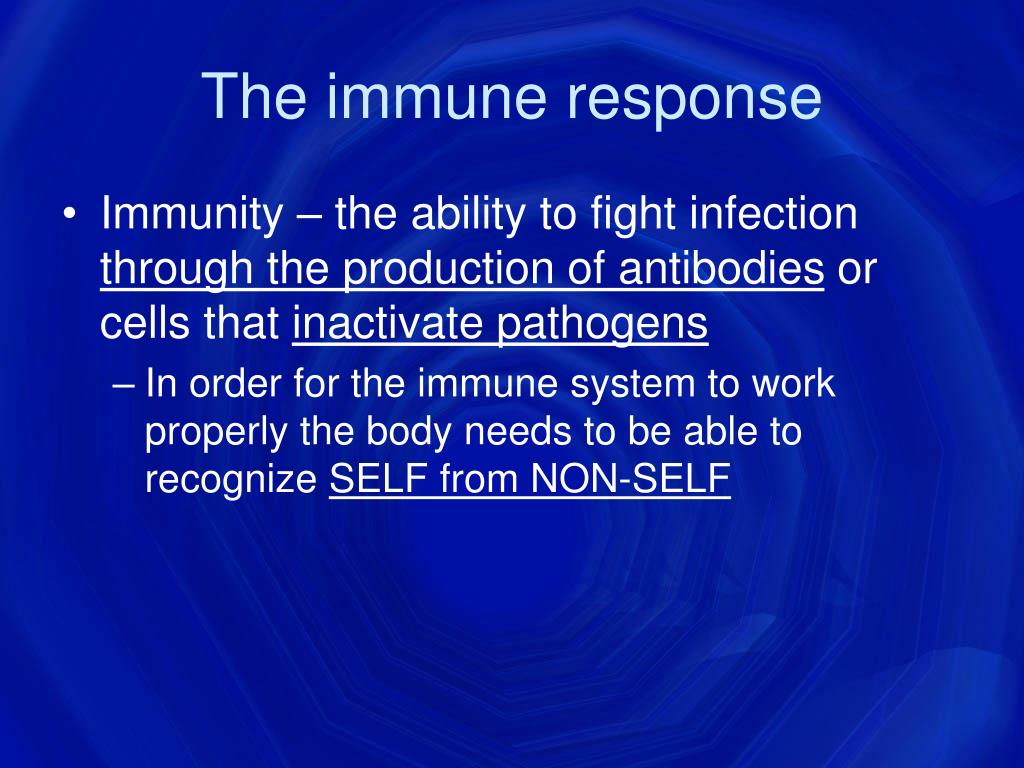 The immune response

• Immunity – the ability to fight infection through the production of antibodies or cells that inactivate pathogens

– In order for the immune system to work properly the body needs to be able to recognize SELF from NON-SELF